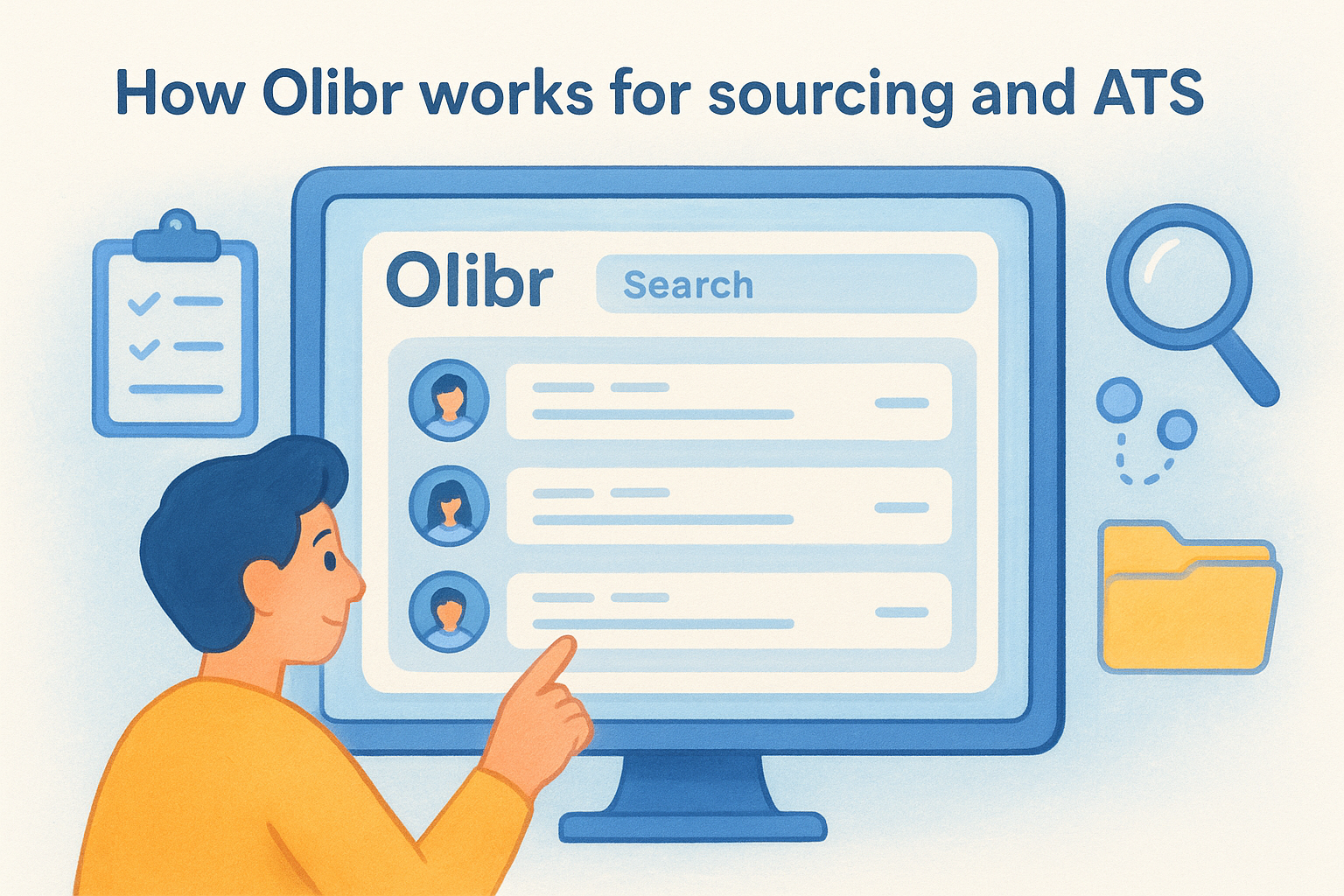 How Olibr works for sourcing and ATS

Olibr

Search